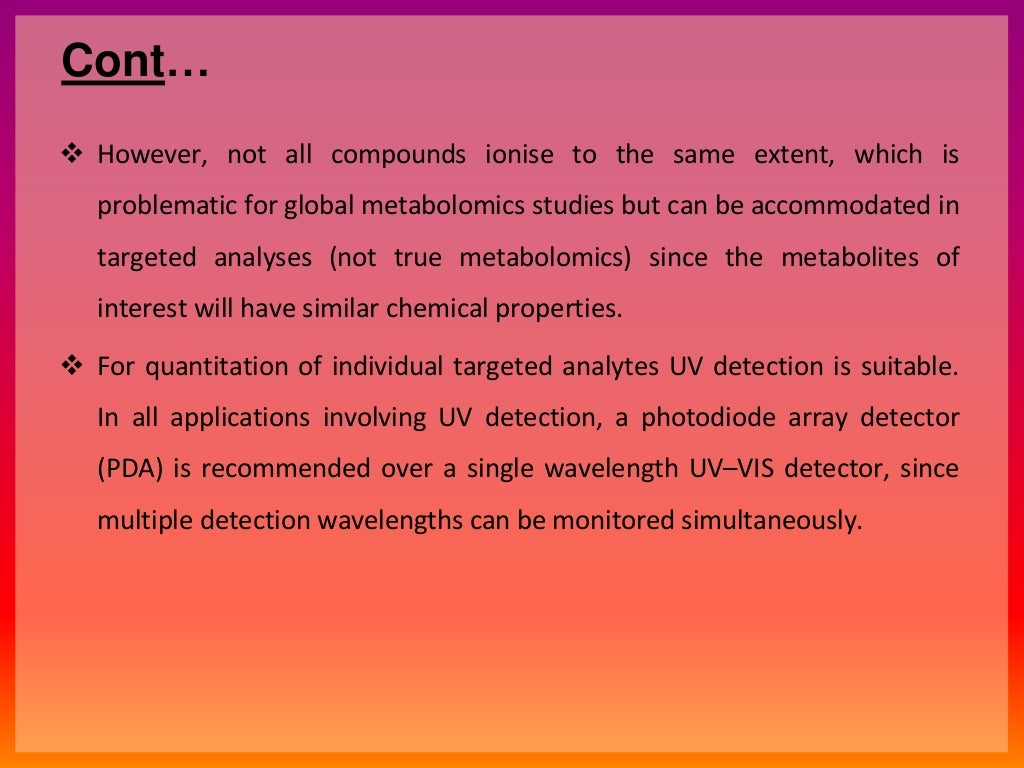 Cont…

❖ However, not all compounds ionise to the same extent, which is problematic for global metabolomics studies but can be accommodated in targeted analyses (not true metabolomics) since the metabolites of interest will have similar chemical properties.

❖ For quantitation of individual targeted analytes UV detection is suitable. In all applications involving UV detection, a photodiode array detector (PDA) is recommended over a single wavelength UV–VIS detector, since multiple detection wavelengths can be monitored simultaneously.